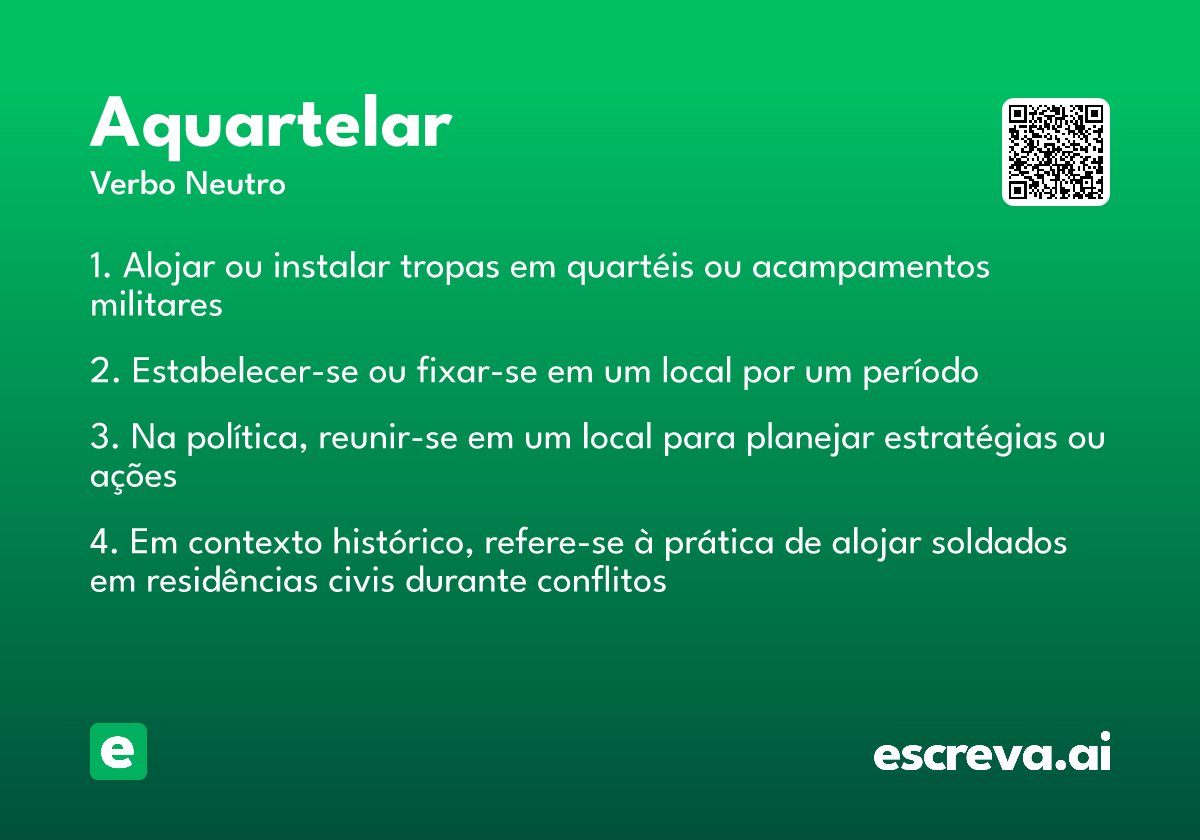 Aquartelar

Verbo Neutro

1. Alojar ou instalar tropas em quartéis ou acampamentos militares

2. Estabelecer-se ou fixar-se em um local por um período

3. Na política, reunir-se em um local para planejar estratégias ou ações

4. Em contexto histórico, refere-se à prática de alojar soldados em residências civis durante conflitos

e

escreva.ai